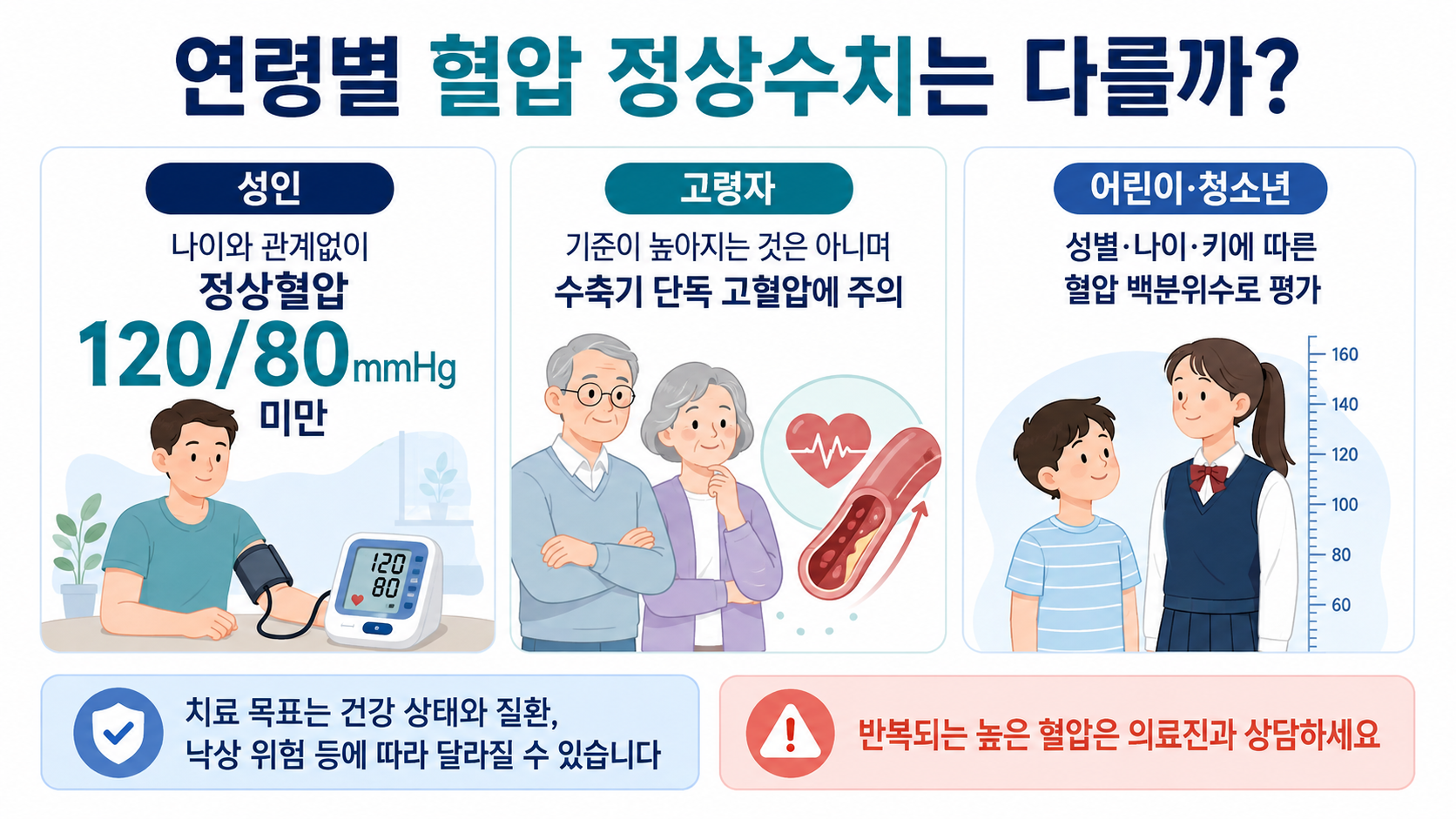 연령별 혈압 정상수치는 다를까?

성인

나이와 관계없이
정상혈압
120/80mmHg
미만

120
80

고령자

기준이 높아지는 것은 아니며
수축기 단독 고혈압에 주의

어린이·청소년

성별·나이·키에 따른
혈압 백분위수로 평가

160
140
120
100
80
60

치료 목표는 건강 상태와 질환,
낙상 위험 등에 따라 달라질 수 있습니다

반복되는 높은 혈압은 의료진과 상담하세요